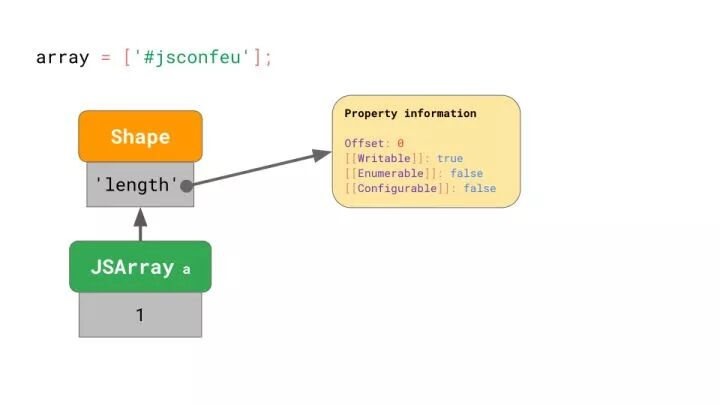 array = ['#jsconfeu'];

Shape

'length'

JSArray a

1

Property information

Offset: 0
[[Writable]]: true
[[Enumerable]]: false
[[Configurable]]: false